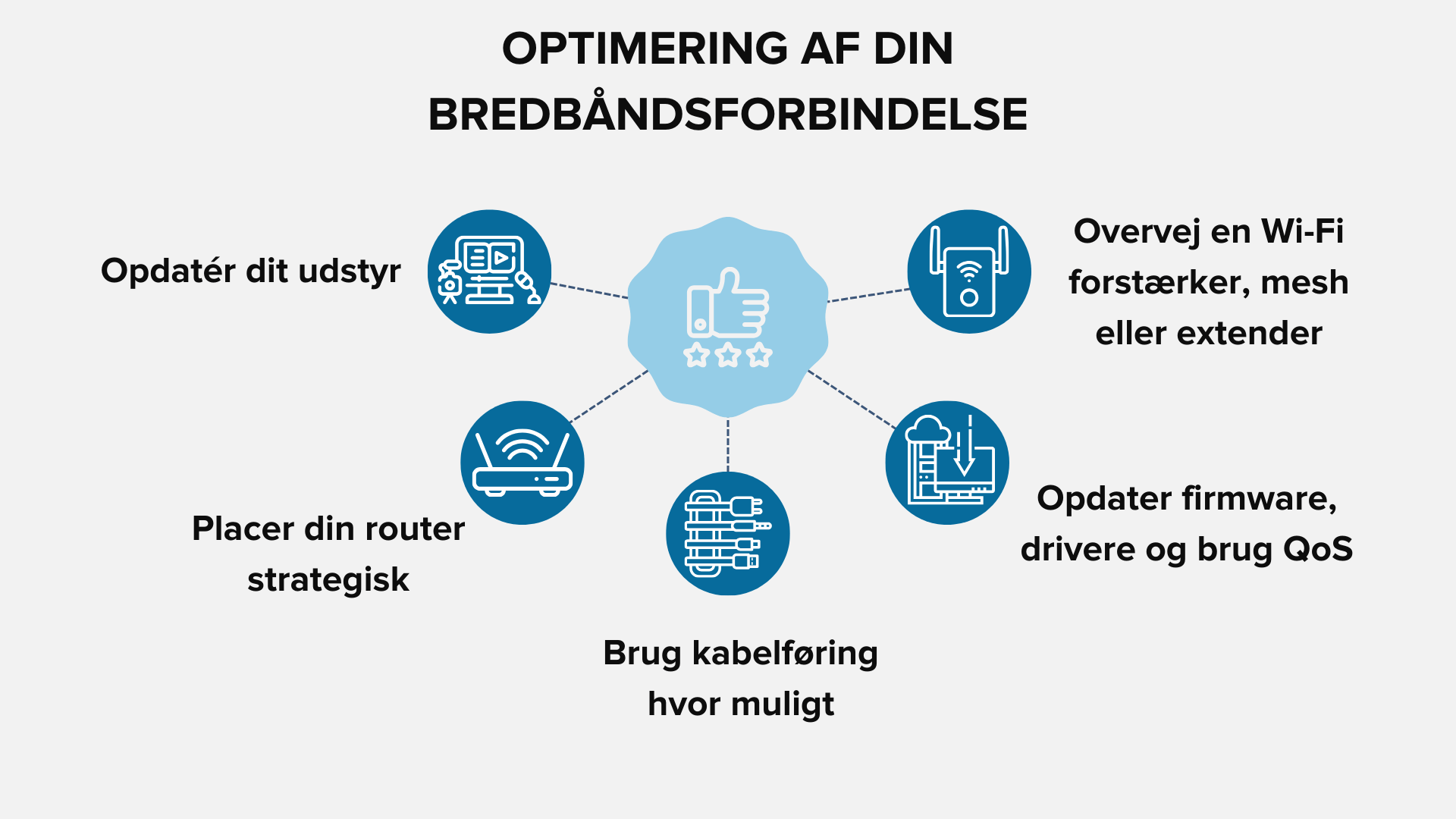 OPTIMERING AF DIN BREDBÅNDSFORBINDELSE

Opdatér dit udstyr

Overvej en Wi-Fi forstærker, mesh eller extender

Placer din router strategisk

Opdater firmware, drivere og brug QoS

Brug kabelføring hvor muligt